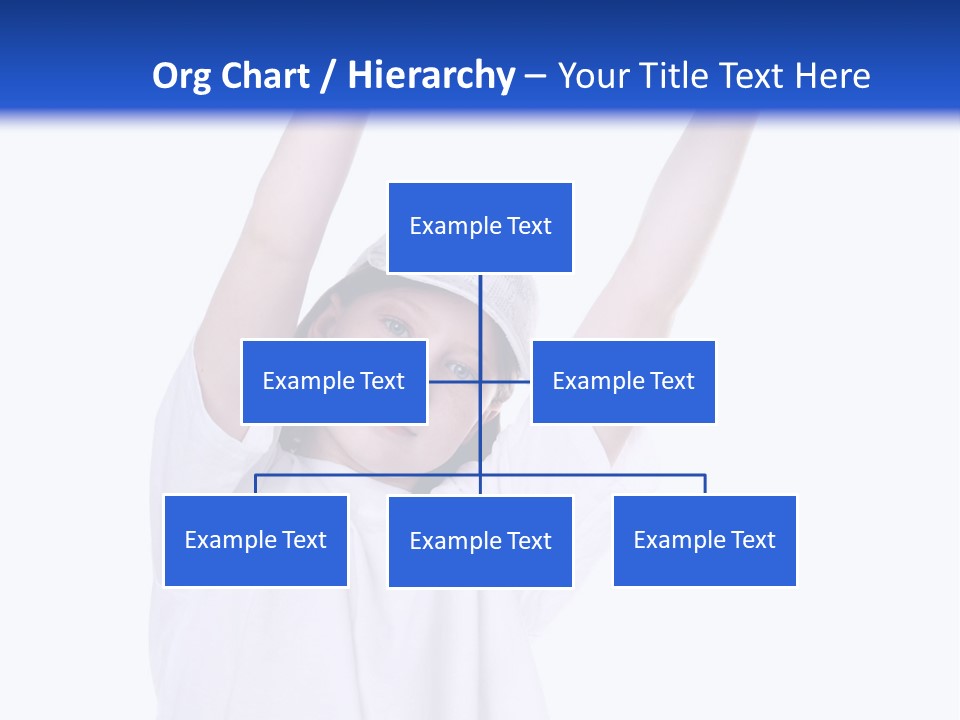 Org Chart / Hierarchy – Your Title Text Here

Example Text

Example Text

Example Text

Example Text

Example Text

Example Text